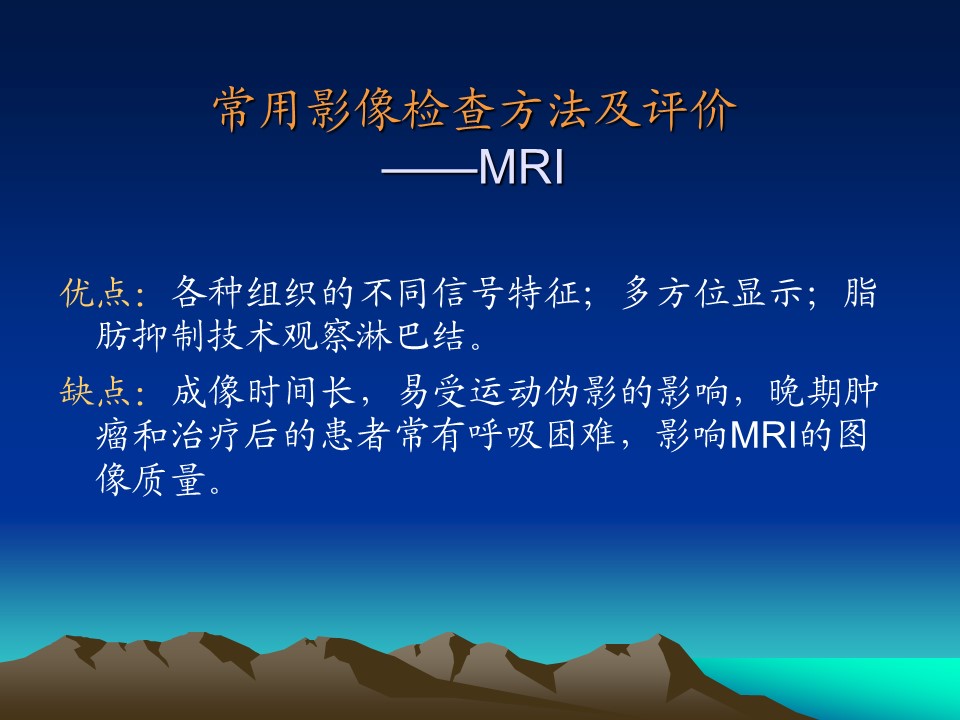 常用影像检查方法及评价
——MRI

优点：各种组织的不同信号特征；多方位显示；脂肪抑制技术观察淋巴结。

缺点：成像时间长，易受运动伪影的影响，晚期肿瘤和治疗后的患者常有呼吸困难，影响MRI的图像质量。